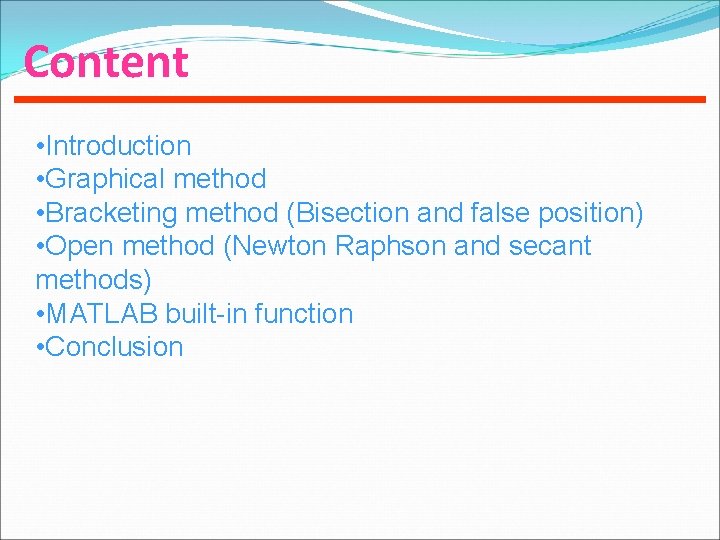 Content

•Introduction
•Graphical method
•Bracketing method (Bisection and false position)
•Open method (Newton Raphson and secant methods)
•MATLAB built-in function
•Conclusion